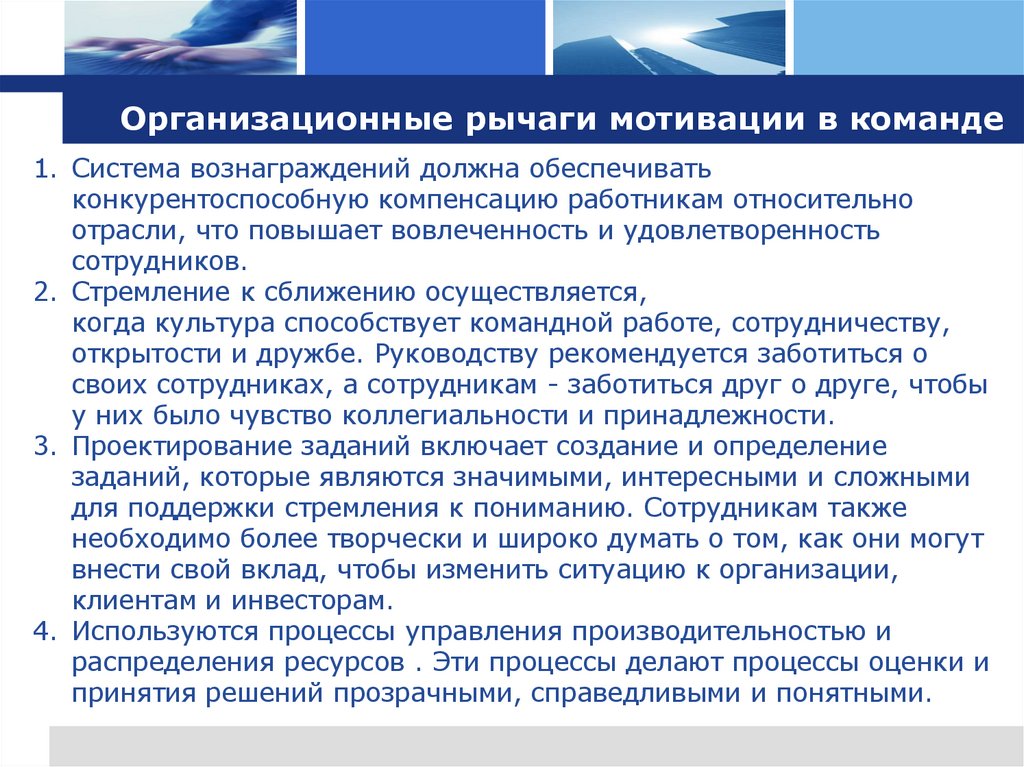 Организационные рычаги мотивации в команде

1. Система вознаграждений должна обеспечивать конкурентоспособную компенсацию работникам относительно отрасли, что повышает вовлеченность и удовлетворенность сотрудников.
2. Стремление к сближению осуществляется, когда культура способствует командной работе, сотрудничеству, открытости и дружбе. Руководству рекомендуется заботиться о своих сотрудниках, а сотрудникам - заботиться друг о друге, чтобы у них было чувство коллегиальности и принадлежности.
3. Проектирование заданий включает создание и определение заданий, которые являются значимыми, интересными и сложными для поддержки стремления к пониманию. Сотрудникам также необходимо более творчески и широко думать о том, как они могут внести свой вклад, чтобы изменить ситуацию к организации, клиентам и инвесторам.
4. Используются процессы управления производительностью и распределения ресурсов . Эти процессы делают процессы оценки и принятия решений прозрачными, справедливыми и понятными.